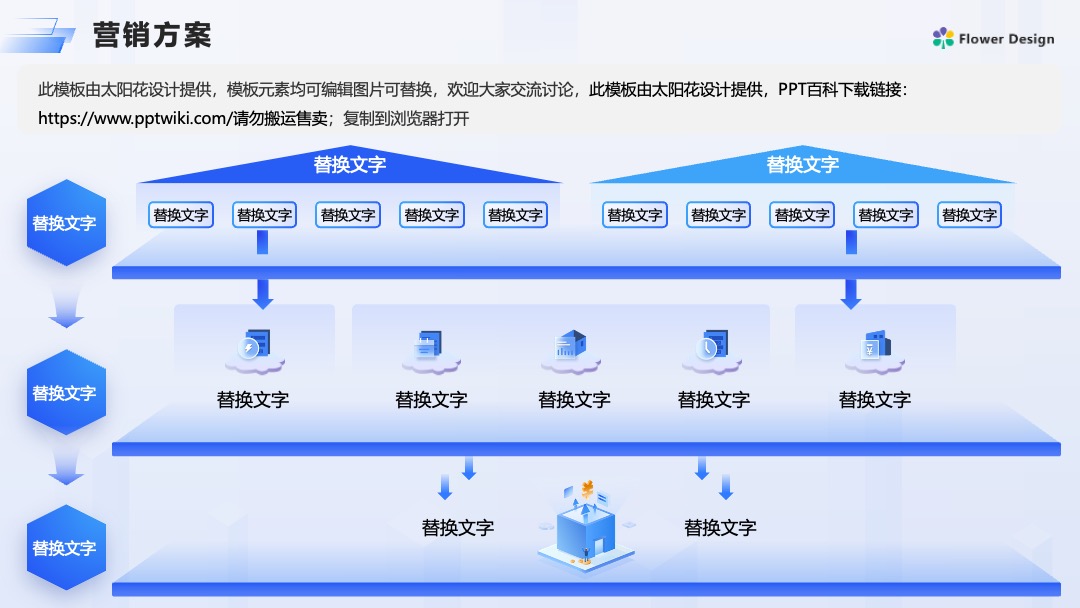 营销方案

Flower Design

此模板由太阳花设计提供，模板元素均可编辑图片可替换，欢迎大家交流讨论，此模板由太阳花设计提供，PPT百科下载链接：https://www.pptwiki.com/请勿搬运售卖；复制到浏览器打开

替换文字

替换文字

替换文字

替换文字 替换文字 替换文字 替换文字 替换文字

替换文字 替换文字 替换文字 替换文字 替换文字

替换文字

替换文字 替换文字 替换文字 替换文字 替换文字

替换文字

替换文字 替换文字